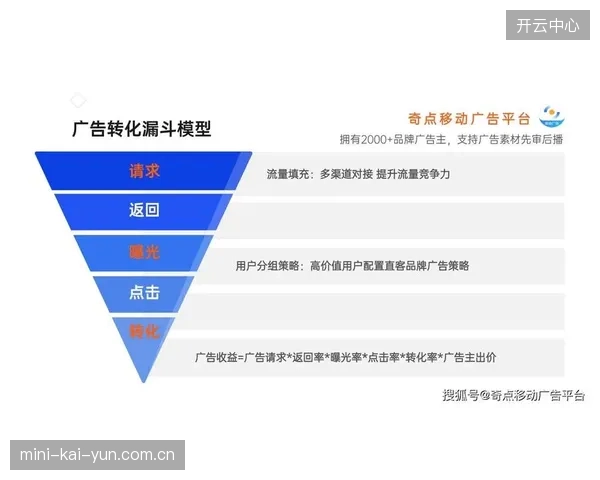 开云中心

广告转化漏斗模型

奇点移动广告平台

拥有2000+品牌广告主，支持广告素材先审后播

请求

流量填充：多渠道对接 提升流量竞争力

返回

曝光

用户分组策略：高价值用户配置直客品牌广告策略

点击

转化

广告收益=广告请求*返回率*曝光率*点击率*转化率*广告主出价

搜狐号@奇点移动广告平台

mini-kai-yun.com.cn